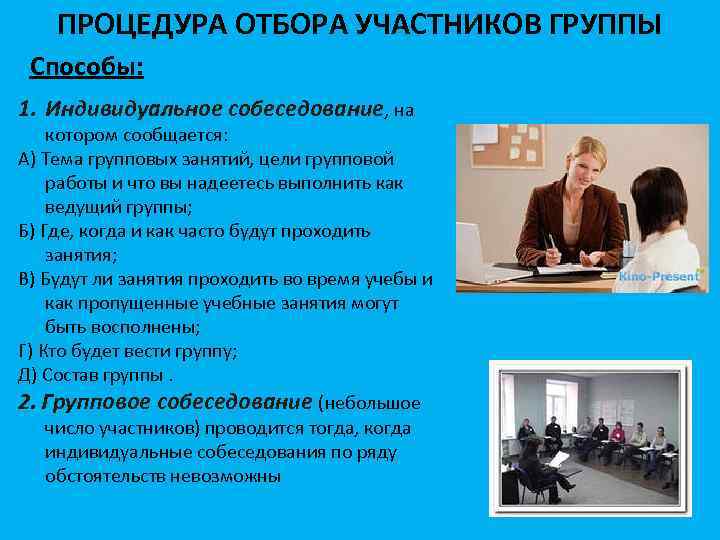 ПРОЦЕДУРА ОТБОРА УЧАСТНИКОВ ГРУППЫ

Способы:

1. Индивидуальное собеседование, на котором сообщается:

А) Тема групповых занятий, цели групповой работы и что вы надеетесь выполнить как ведущий группы;

Б) Где, когда и как часто будут проходить занятия;

В) Будут ли занятия проходить во время учебы и как пропущенные учебные занятия могут быть восполнены;

Г) Кто будет вести группу;

Д) Состав группы .

2. Групповое собеседование (небольшое число участников) проводится тогда, когда индивидуальные собеседования по ряду обстоятельств невозможны

Kino-Present